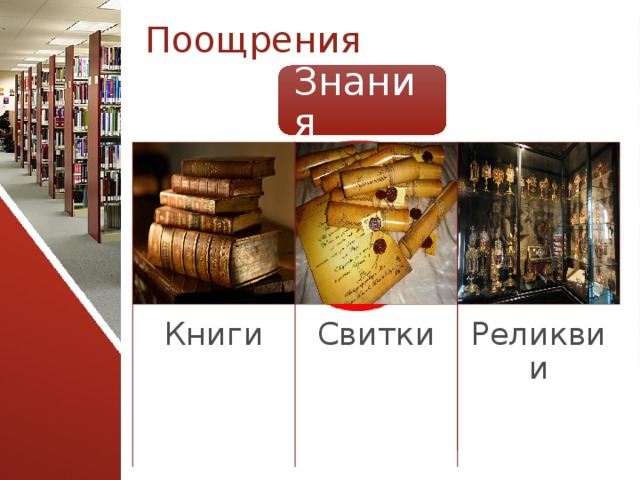 Поощрения

Знания

Книги

Свитки

Реликвии